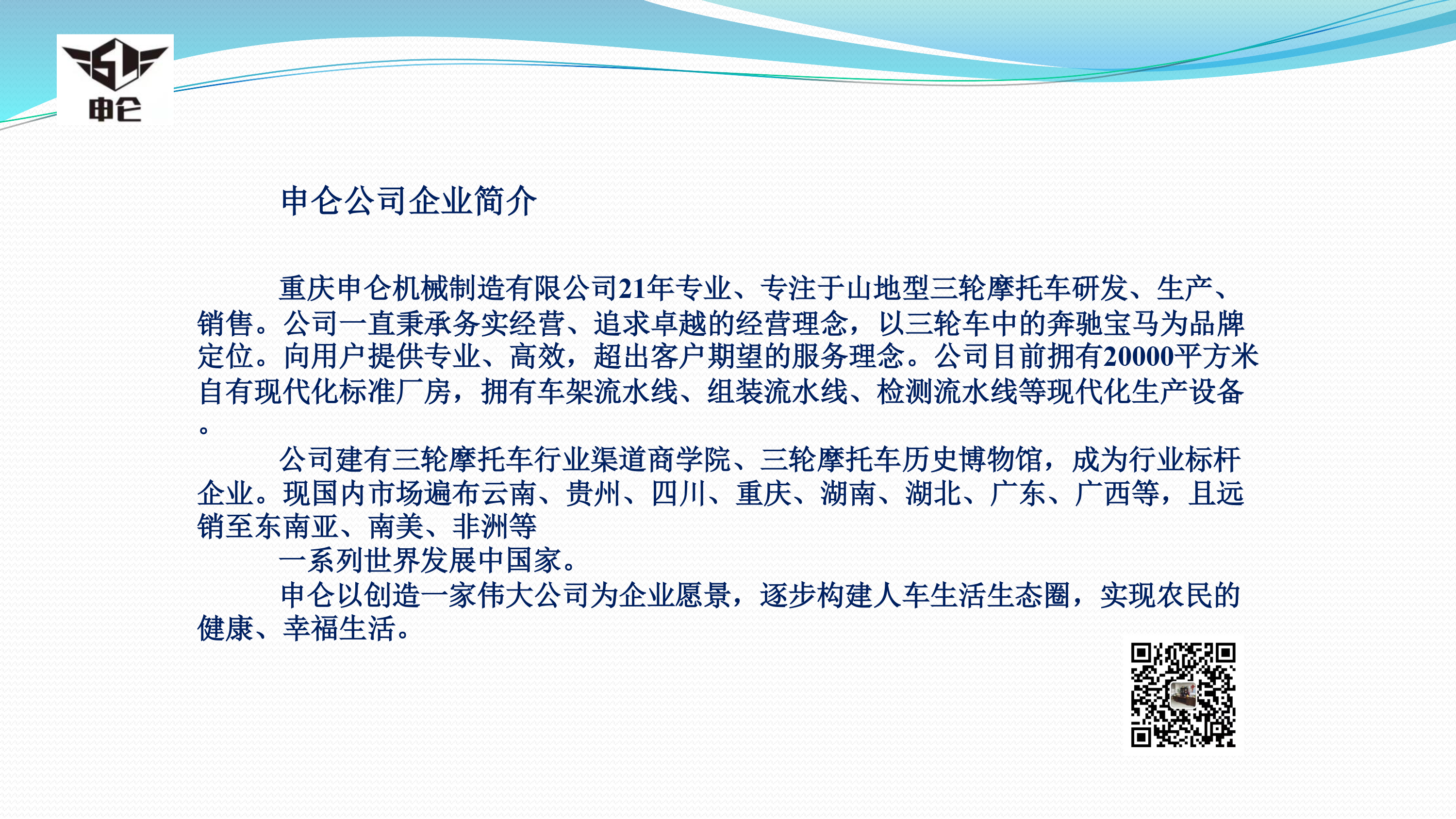 申仑

申仑公司企业简介

重庆申仑机械制造有限公司21年专业、专注于山地型三轮摩托车研发、生产、销售。公司一直秉承务实经营、追求卓越的经营理念，以三轮车中的奔驰宝马为品牌定位。向用户提供专业、高效，超出客户期望的服务理念。公司目前拥有20000平方米自有现代化标准厂房，拥有车架流水线、组装流水线、检测流水线等现代化生产设备。

公司建有三轮摩托车行业渠道商学院、三轮摩托车历史博物馆，成为行业标杆企业。现国内市场遍布云南、贵州、四川、重庆、湖南、湖北、广东、广西等，且远销至东南亚、南美、非洲等

一系列世界发展中国家。

申仑以创造一家伟大公司为企业愿景，逐步构建人车生活生态圈，实现农民的健康、幸福生活。